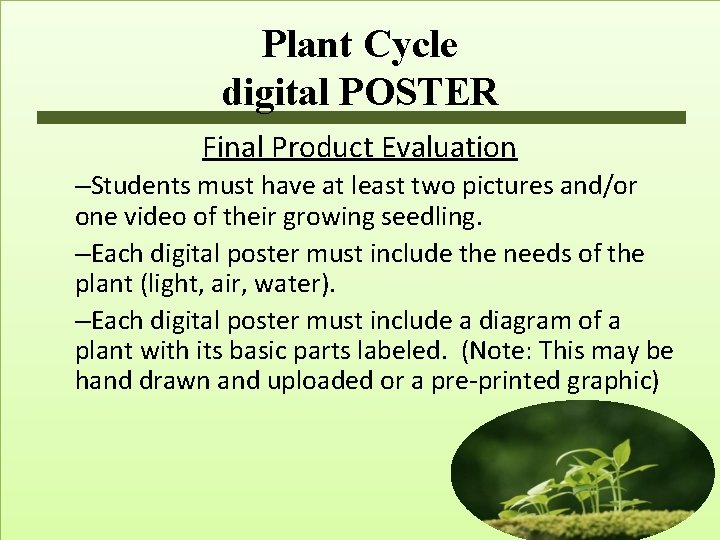 Plant Cycle
digital POSTER

Final Product Evaluation

–Students must have at least two pictures and/or one video of their growing seedling.

–Each digital poster must include the needs of the plant (light, air, water).

–Each digital poster must include a diagram of a plant with its basic parts labeled. (Note: This may be hand drawn and uploaded or a pre-printed graphic)